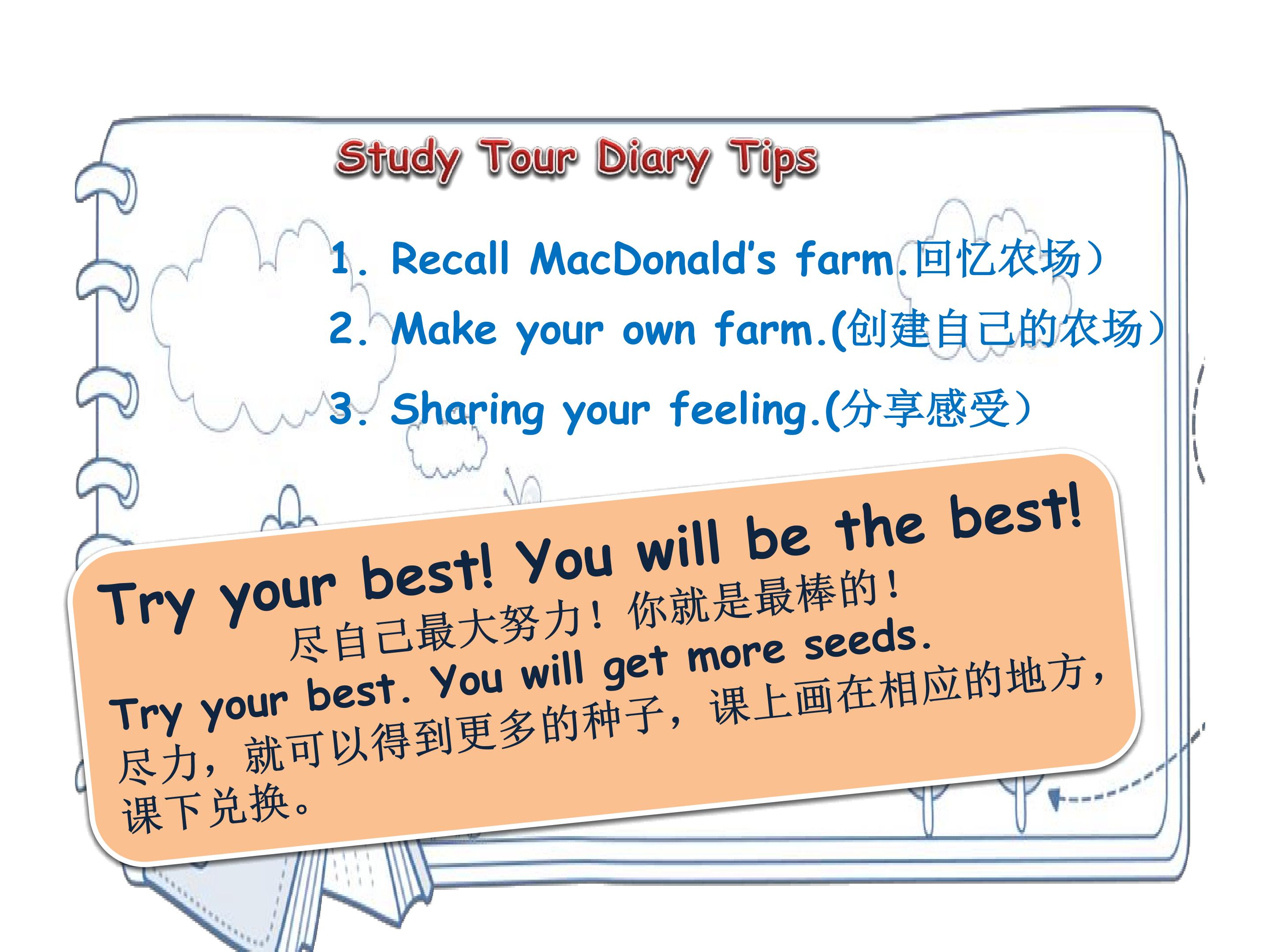 Study Tour Diary Tips

1. Recall MacDonald's farm.回忆农场）

2. Make your own farm.(创建自己的农场）

3. Sharing your feeling.(分享感受）

Try your best! You will be the best!
尽自己最大努力！你就是最棒的！

Try your best. You will get more seeds.
尽力，就可以得到更多的种子，课上画在相应的地方，课下兑换。